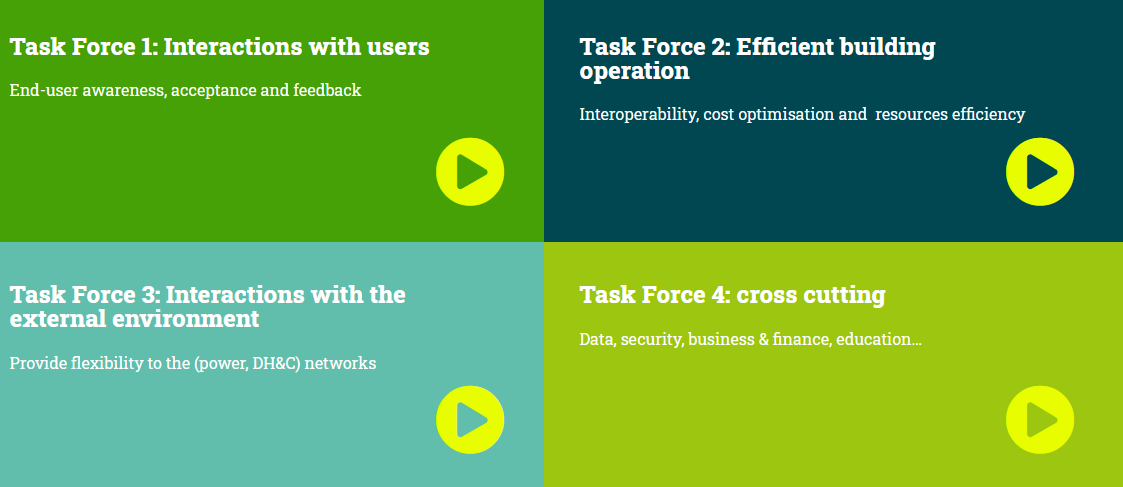 Task Force 1: Interactions with users

End-user awareness, acceptance and feedback

Task Force 2: Efficient building operation

Interoperability, cost optimisation and resources efficiency

Task Force 3: Interactions with the external environment

Provide flexibility to the (power, DH&C) networks

Task Force 4: cross cutting

Data, security, business & finance, education...